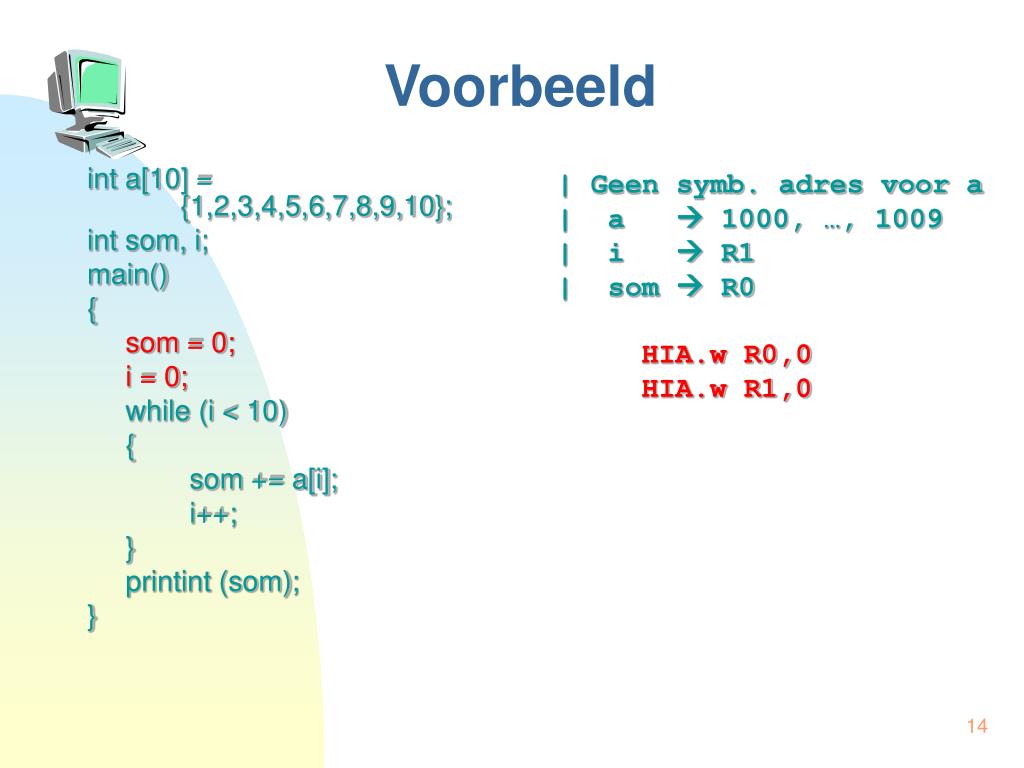 Voorbeeld

int a[10] =
{1,2,3,4,5,6,7,8,9,10};
int som, i;
main()
{
som = 0;
i = 0;
while (i < 10)
{
som += a[i];
i++;
}
printint (som);
}

| Geen symb. adres voor a
| a → 1000, …, 1009
| i → R1
| som → R0

HIA.w R0,0
HIA.w R1,0

14